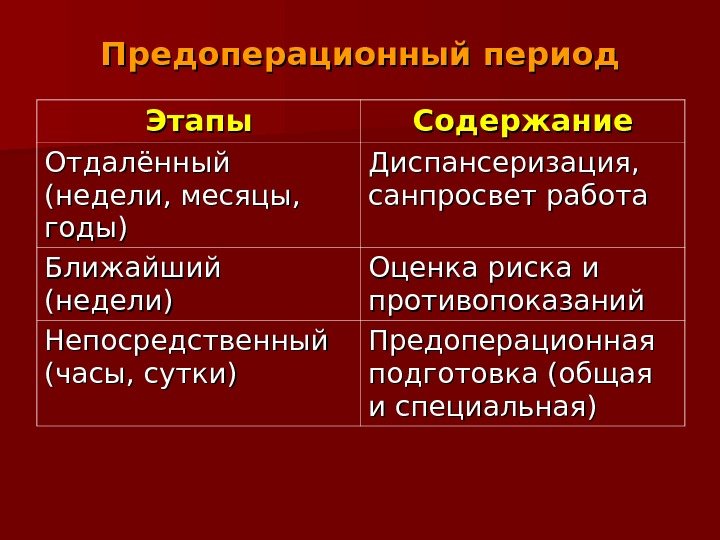 Предоперационный период

| Этапы | Содержание |
|---|---|
| Отдалённый (недели, месяцы, годы) | Диспансеризация, санпросвет работа |
| Ближайший (недели) | Оценка риска и противопоказаний |
| Непосредственный (часы, сутки) | Предоперационная подготовка (общая и специальная) |